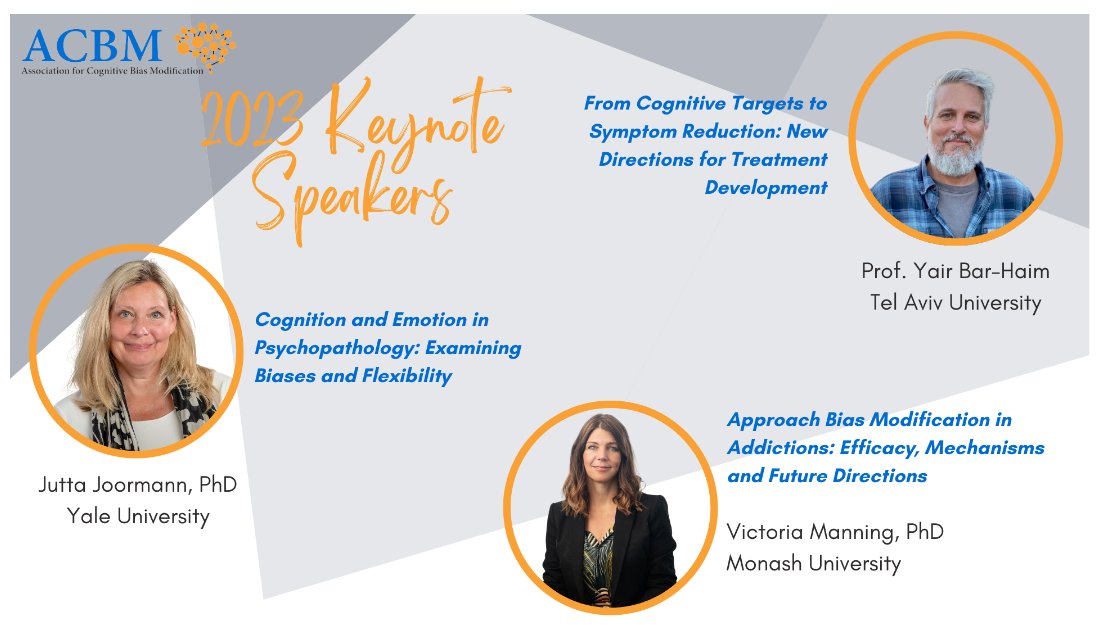 ACBM
Association for Cognitive Bias Modification

2023 Keynote Speakers

From Cognitive Targets to Symptom Reduction: New Directions for Treatment Development

Prof. Yair Bar-Haim
Tel Aviv University

Cognition and Emotion in Psychopathology: Examining Biases and Flexibility

Jutta Joormann, PhD
Yale University

Approach Bias Modification in Addictions: Efficacy, Mechanisms and Future Directions

Victoria Manning, PhD
Monash University